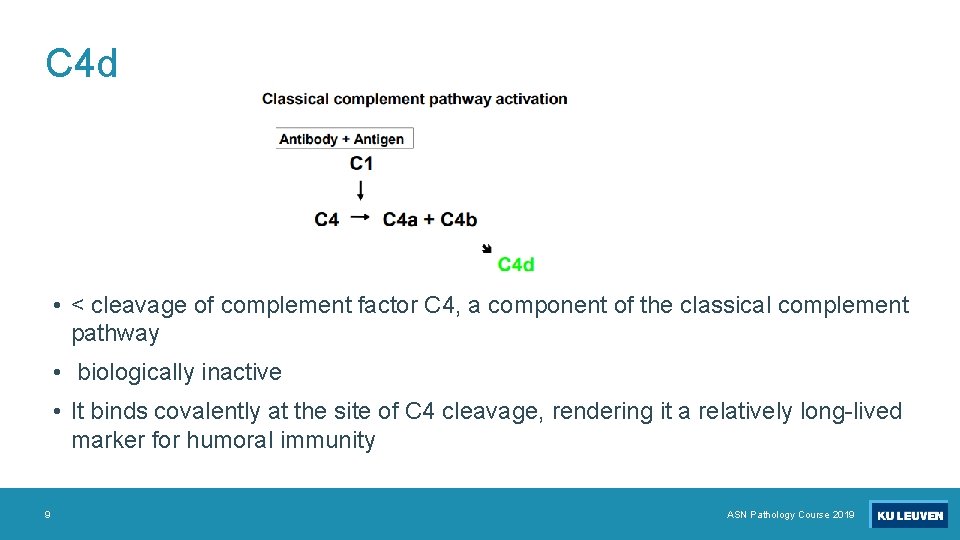 C4d

Classical complement pathway activation

Antibody + Antigen

C1

C4 → C4a + C4b

C4d

• < cleavage of complement factor C4, a component of the classical complement pathway

• biologically inactive

• It binds covalently at the site of C4 cleavage, rendering it a relatively long-lived marker for humoral immunity

9

ASN Pathology Course 2019

KU LEUVEN